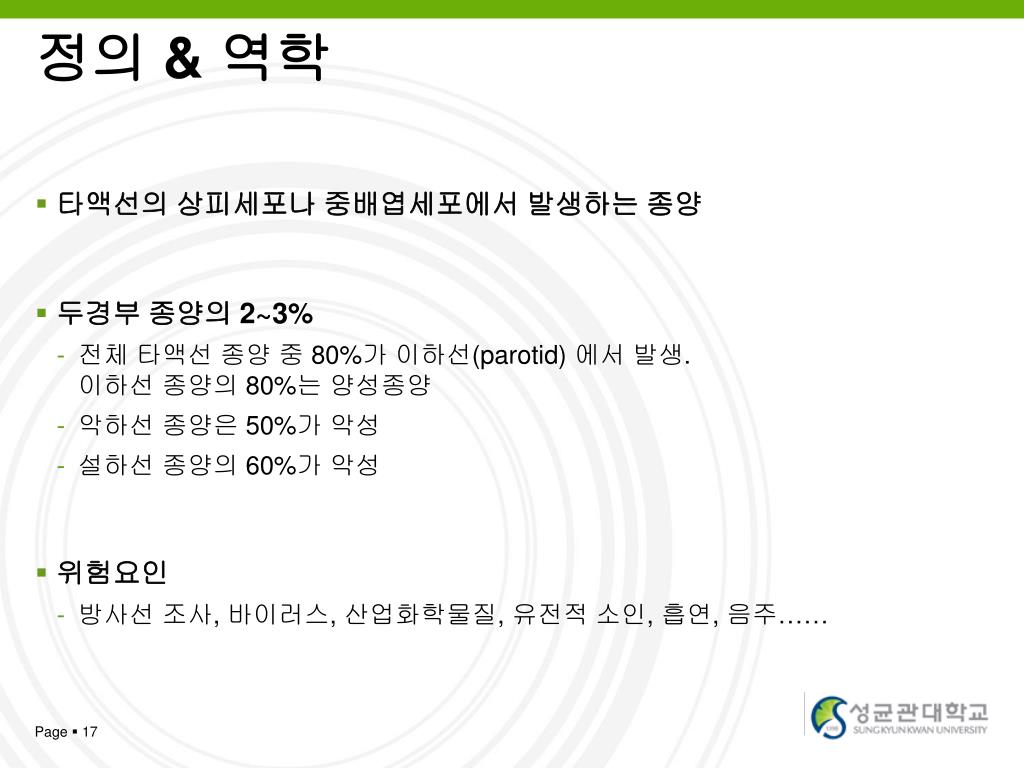 정의 & 역학

▪ 타액선의 상피세포나 중배엽세포에서 발생하는 종양

▪ 두경부 종양의 2~3%
- 전체 타액선 종양 중 80%가 이하선(parotid) 에서 발생.
이하선 종양의 80%는 양성종양
- 악하선 종양은 50%가 악성
- 설하선 종양의 60%가 악성

▪ 위험요인
- 방사선 조사, 바이러스, 산업화학물질, 유전적 소인, 흡연, 음주……

Page ▪ 17

성균관대학교
SUNGKYUNKWAN UNIVERSITY